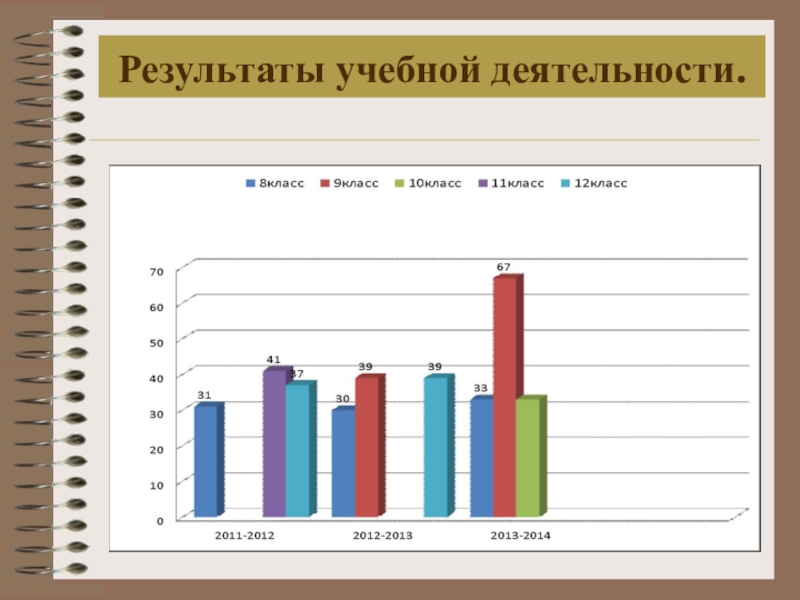 Результаты учебной деятельности.

8класс 9класс 10класс 11класс 12класс

70
60
50
40
30
20
10
0

31
41
37
30
39
39
33
67

2011-2012
2012-2013
2013-2014